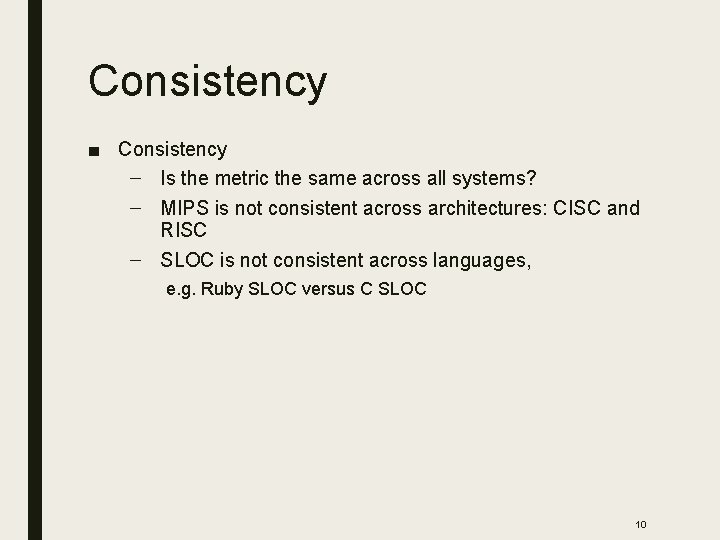 Consistency

■ Consistency

– Is the metric the same across all systems?

– MIPS is not consistent across architectures: CISC and RISC

– SLOC is not consistent across languages,

e.g. Ruby SLOC versus C SLOC

10